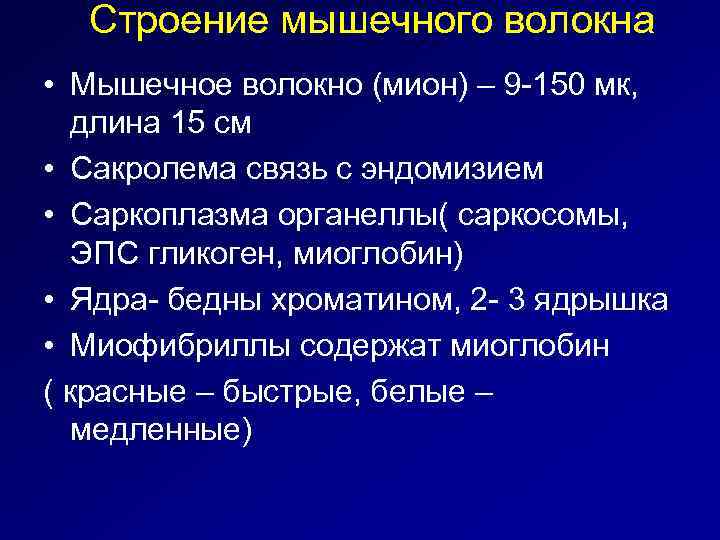 Строение мышечного волокна

• Мышечное волокно (мион) – 9-150 мк, длина 15 см

• Сакролема связь с эндомизием

• Саркоплазма органеллы( саркосомы, ЭПС гликоген, миоглобин)

• Ядра- бедны хроматином, 2- 3 ядрышка

• Миофибриллы содержат миоглобин

( красные – быстрые, белые – медленные)